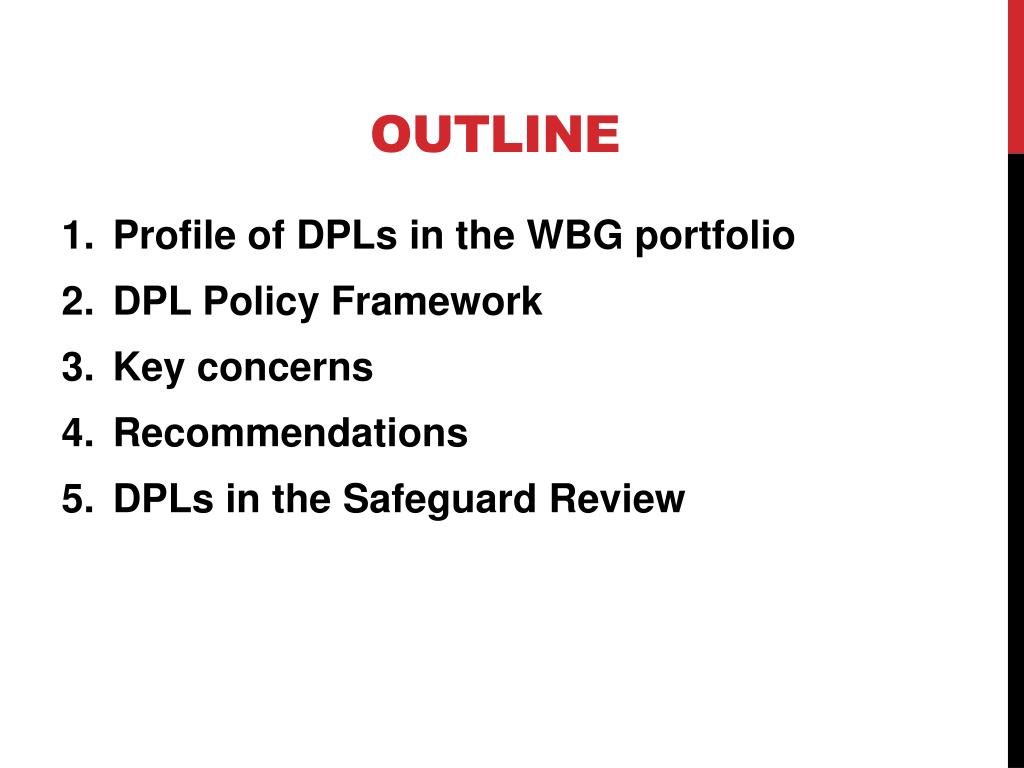 OUTLINE

1. Profile of DPLs in the WBG portfolio
2. DPL Policy Framework
3. Key concerns
4. Recommendations
5. DPLs in the Safeguard Review